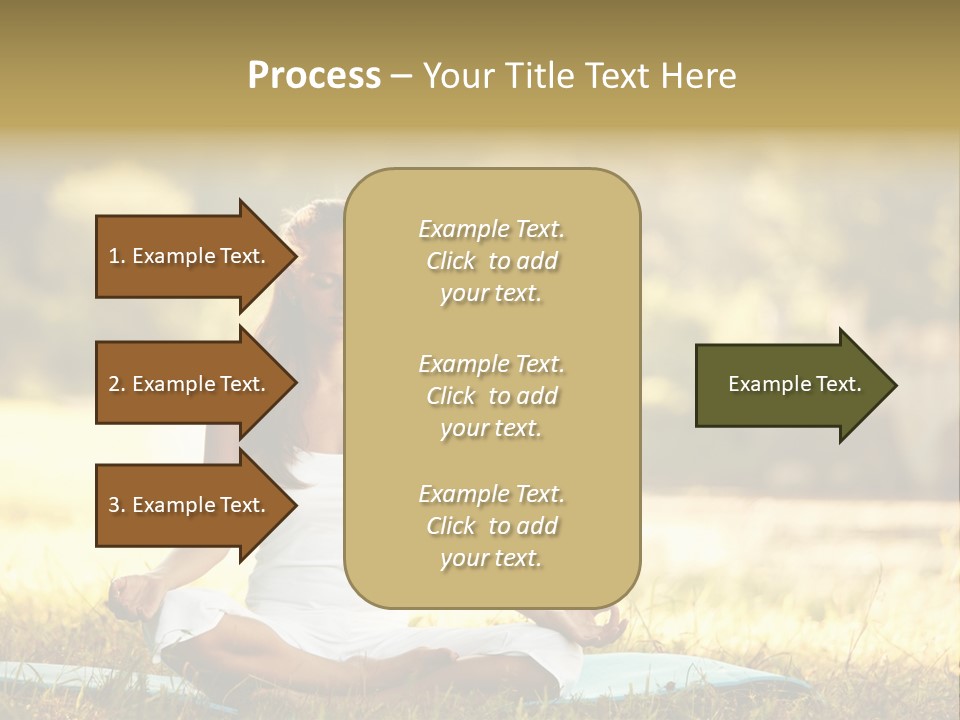 Process – Your Title Text Here

1. Example Text.

2. Example Text.

3. Example Text.

Example Text. Click to add your text.

Example Text. Click to add your text.

Example Text. Click to add your text.

Example Text.